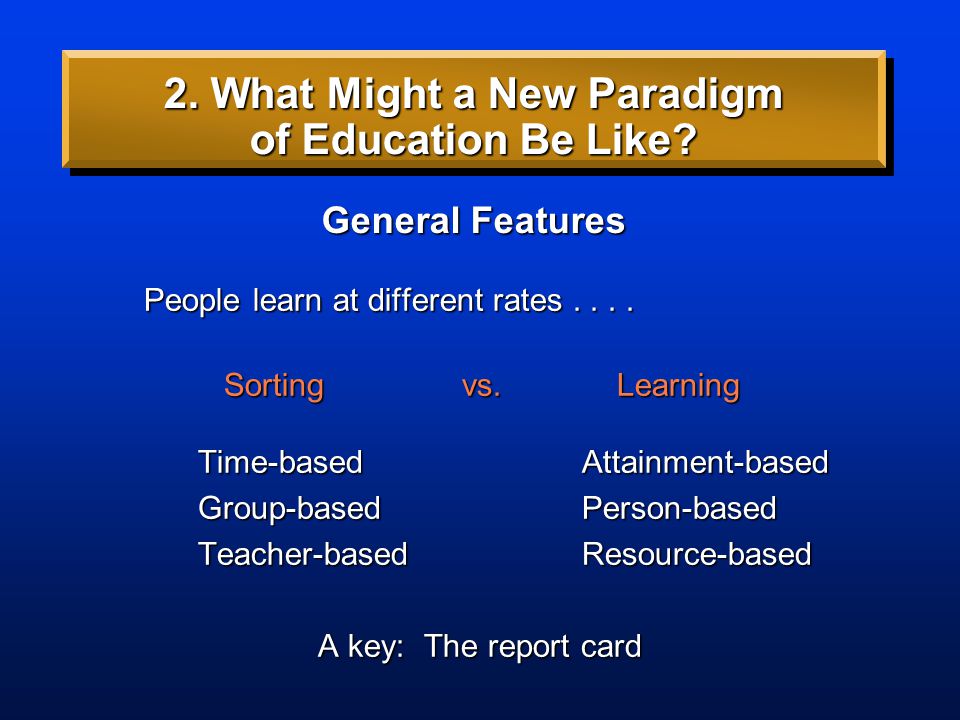 2. What Might a New Paradigm of Education Be Like?

General Features

People learn at different rates . . . .

| Sorting | vs. | Learning |
|---|---|---|
| Time-based | | Attainment-based |
| Group-based | | Person-based |
| Teacher-based | | Resource-based |

A key: The report card